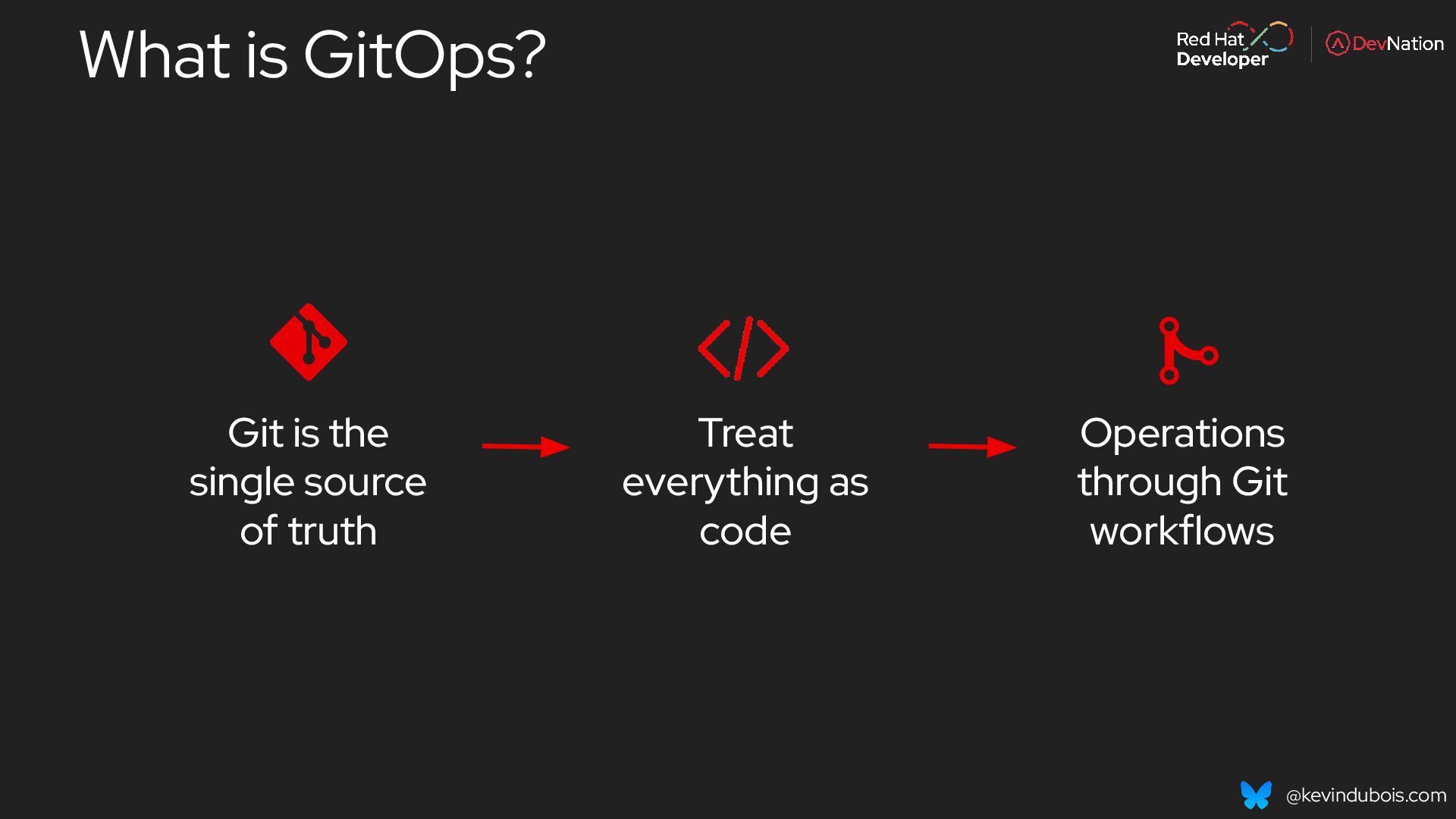 What is GitOps?

Red Hat Developer

DevNation

Git is the single source of truth

Treat everything as code

Operations through Git workflows

@kevindubois.com